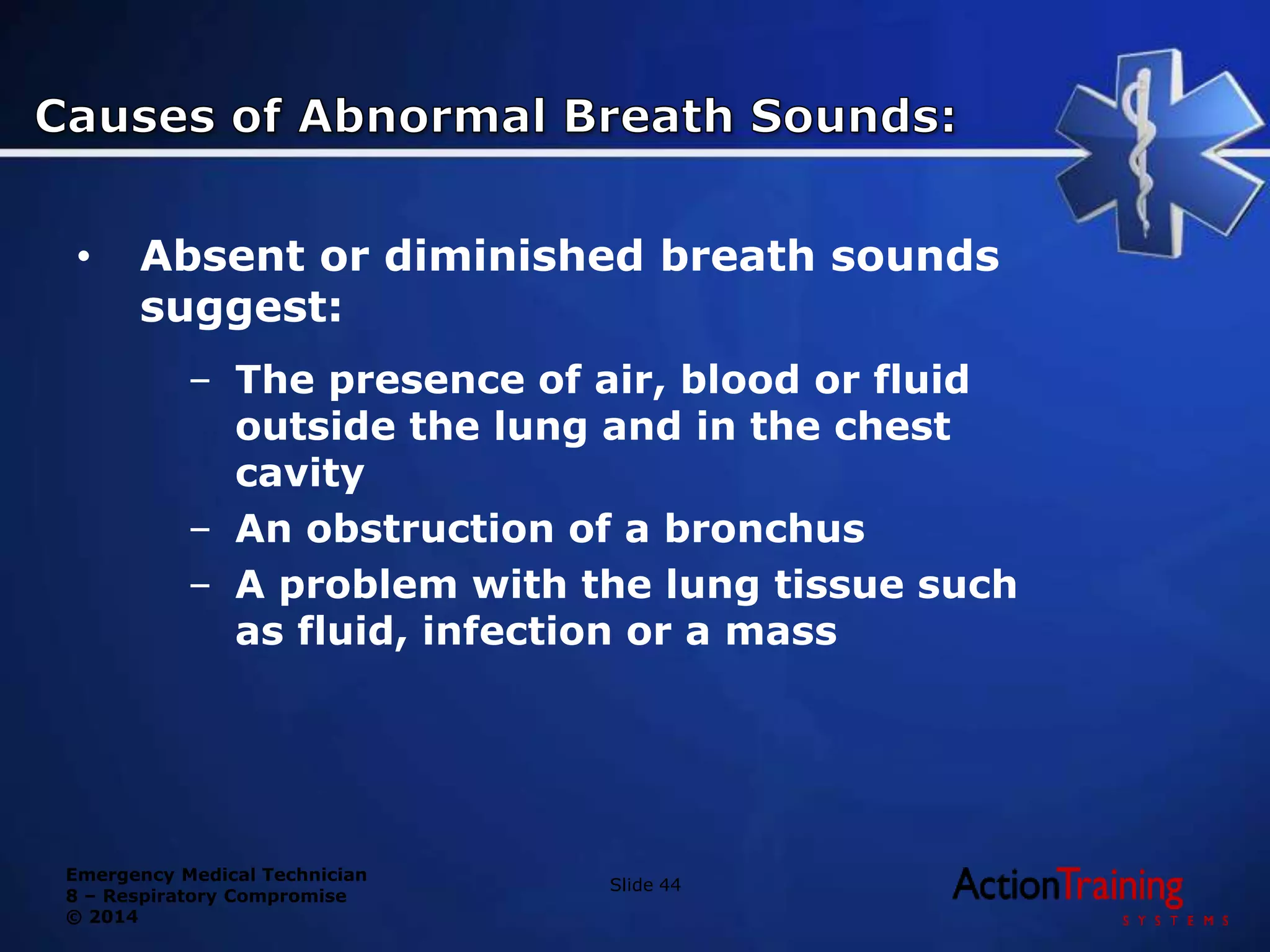 Causes of Abnormal Breath Sounds:

• Absent or diminished breath sounds suggest:

– The presence of air, blood or fluid outside the lung and in the chest cavity

– An obstruction of a bronchus

– A problem with the lung tissue such as fluid, infection or a mass

Emergency Medical Technician
8 – Respiratory Compromise
© 2014

Slide 44

ActionTraining
SYSTEMS